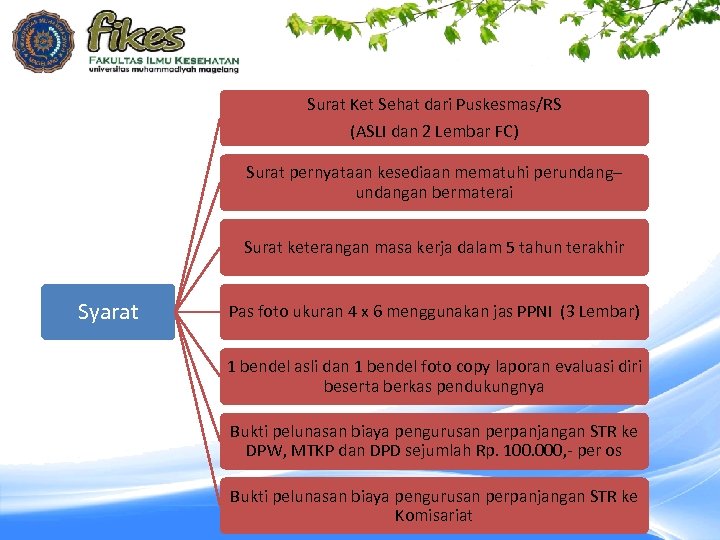 fikes
FAKULTAS ILMU KESEHATAN
universitas muhammadiyah magelang

Syarat

Surat Ket Sehat dari Puskesmas/RS
(ASLI dan 2 Lembar FC)

Surat pernyataan kesediaan mematuhi perundang–undangan bermaterai

Surat keterangan masa kerja dalam 5 tahun terakhir

Pas foto ukuran 4 x 6 menggunakan jas PPNI (3 Lembar)

1 bendel asli dan 1 bendel foto copy laporan evaluasi diri beserta berkas pendukungnya

Bukti pelunasan biaya pengurusan perpanjangan STR ke DPW, MTKP dan DPD sejumlah Rp. 100.000,- per os

Bukti pelunasan biaya pengurusan perpanjangan STR ke Komisariat